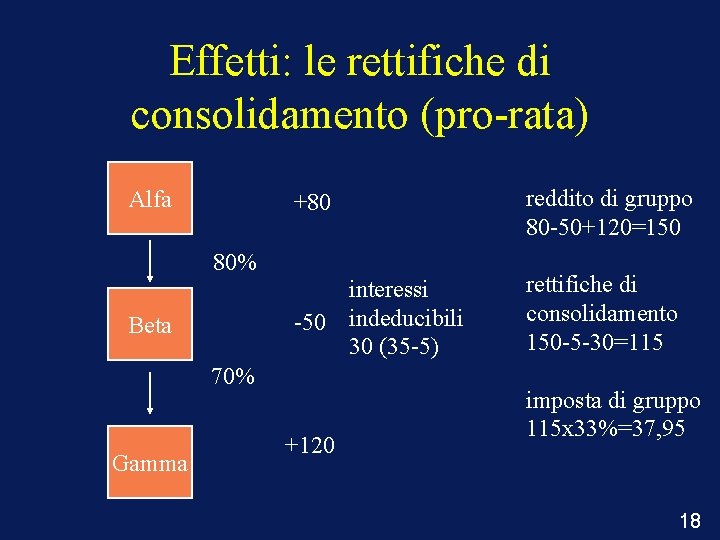 Effetti: le rettifiche di consolidamento (pro-rata)

Alfa

+80

80%

Beta

-50

interessi indeducibili 30 (35-5)

70%

Gamma

+120

reddito di gruppo
80-50+120=150

rettifiche di consolidamento
150-5-30=115

imposta di gruppo
115x33%=37,95

18